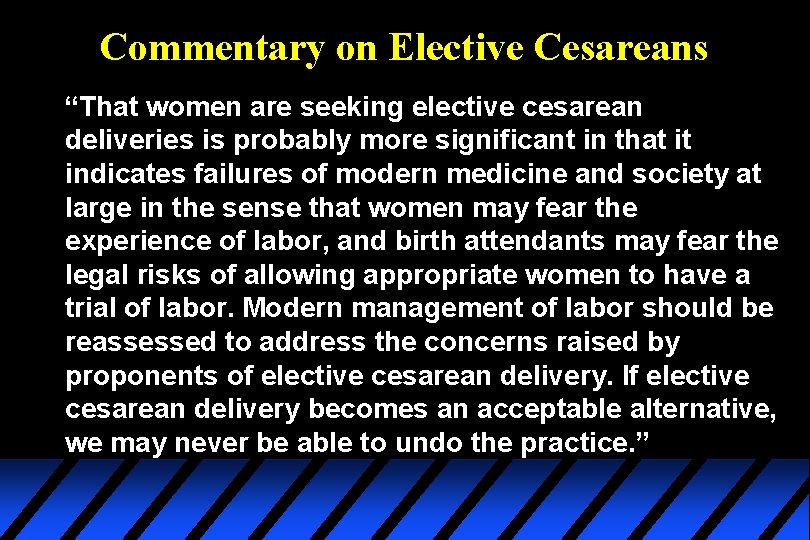 Commentary on Elective Cesareans

“That women are seeking elective cesarean deliveries is probably more significant in that it indicates failures of modern medicine and society at large in the sense that women may fear the experience of labor, and birth attendants may fear the legal risks of allowing appropriate women to have a trial of labor. Modern management of labor should be reassessed to address the concerns raised by proponents of elective cesarean delivery. If elective cesarean delivery becomes an acceptable alternative, we may never be able to undo the practice.”